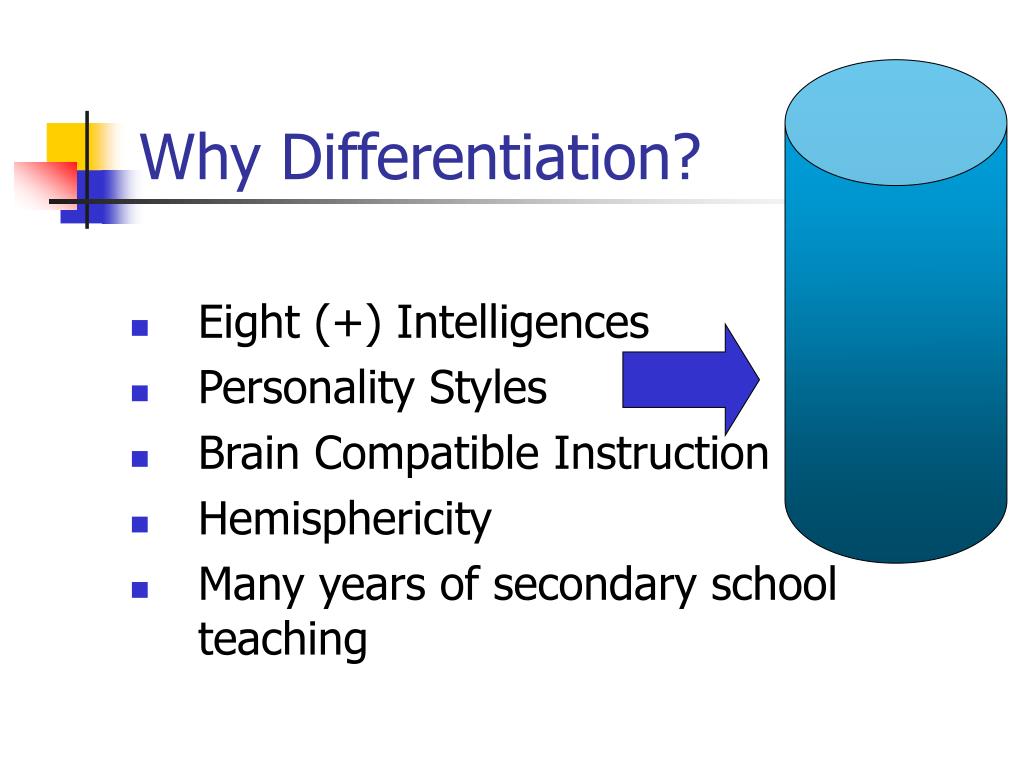 Why Differentiation?

- Eight (+) Intelligences
- Personality Styles
- Brain Compatible Instruction
- Hemisphericity
- Many years of secondary school teaching